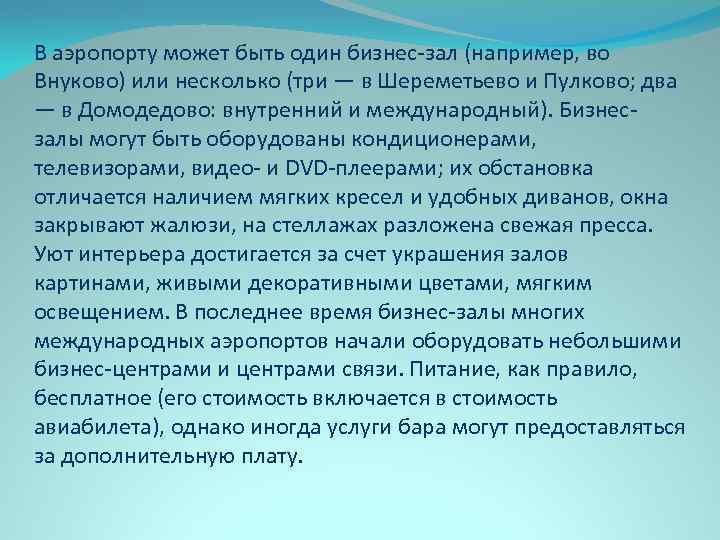 В аэропорту может быть один бизнес-зал (например, во Внуково) или несколько (три — в Шереметьево и Пулково; два — в Домодедово: внутренний и международный). Бизнес-залы могут быть оборудованы кондиционерами, телевизорами, видео- и DVD-плеерами; их обстановка отличается наличием мягких кресел и удобных диванов, окна закрывают жалюзи, на стеллажах разложена свежая пресса. Уют интерьера достигается за счет украшения залов картинами, живыми декоративными цветами, мягким освещением. В последнее время бизнес-залы многих международных аэропортов начали оборудовать небольшими бизнес-центрами и центрами связи. Питание, как правило, бесплатное (его стоимость включается в стоимость авиабилета), однако иногда услуги бара могут предоставляться за дополнительную плату.